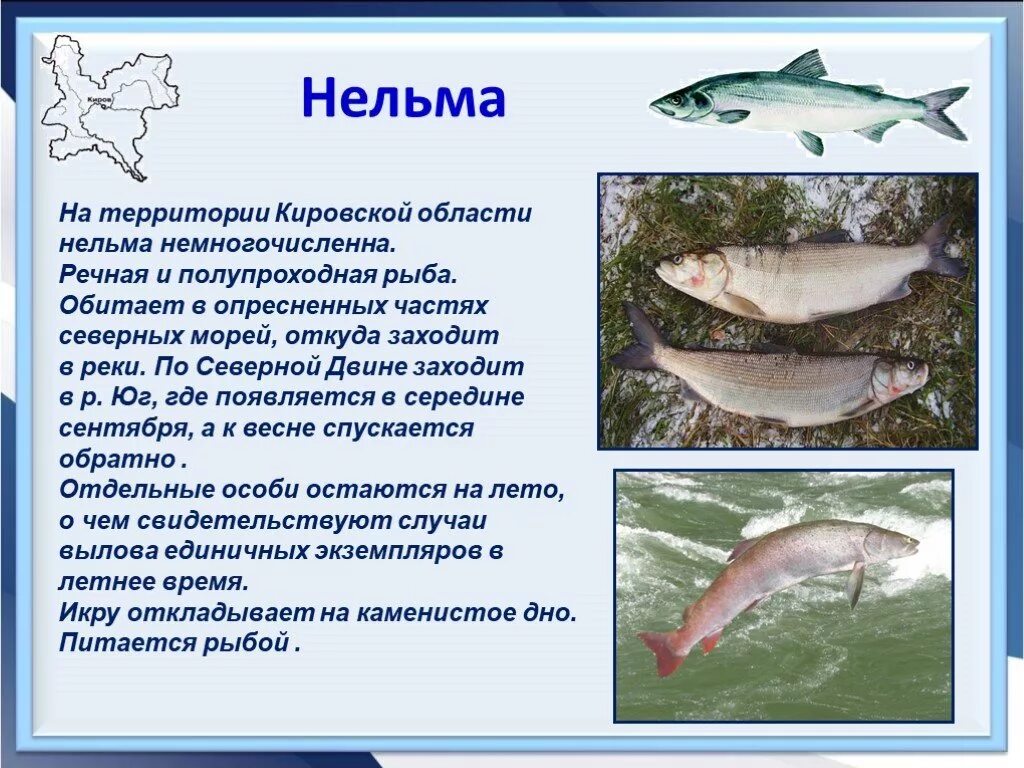 Киров

Нельма

На территории Кировской области нельма немногочисленна.
Речная и полупроходная рыба.
Обитает в опресненных частях северных морей, откуда заходит в реки. По Северной Двине заходит в р. Юг, где появляется в середине сентября, а к весне спускается обратно .
Отдельные особи остаются на лето, о чем свидетельствуют случаи вылова единичных экземпляров в летнее время.
Икру откладывает на каменистое дно.
Питается рыбой .